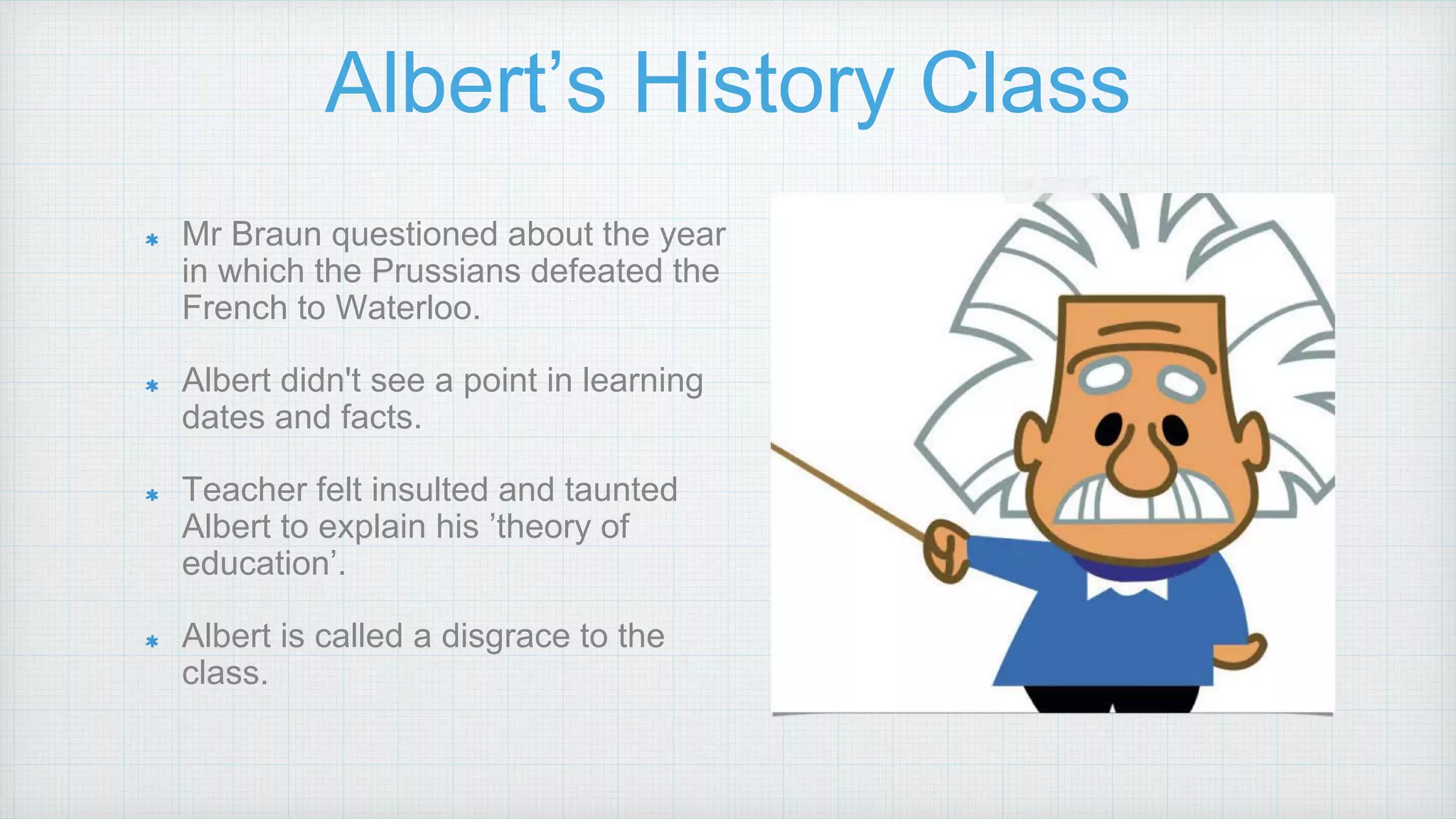 Albert’s History Class

* Mr Braun questioned about the year in which the Prussians defeated the French to Waterloo.

* Albert didn't see a point in learning dates and facts.

* Teacher felt insulted and taunted Albert to explain his ’theory of education’.

* Albert is called a disgrace to the class.